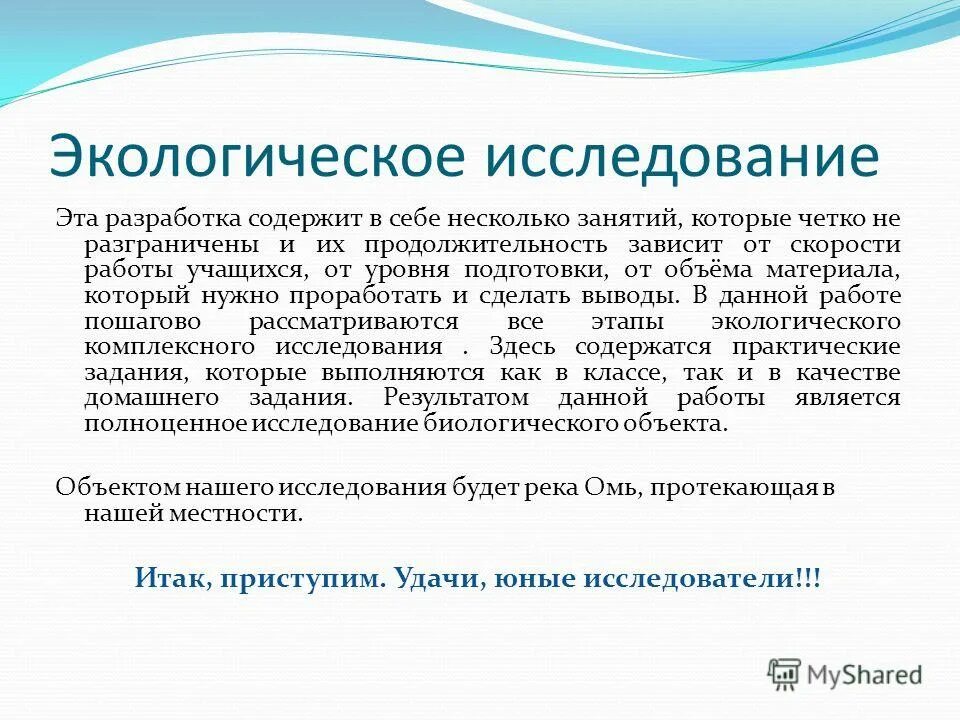 Экологическое исследование

Эта разработка содержит в себе несколько занятий, которые четко не разграничены и их продолжительность зависит от скорости работы учащихся, от уровня подготовки, от объёма материала, который нужно проработать и сделать выводы. В данной работе пошагово рассматриваются все этапы экологического комплексного исследования . Здесь содержатся практические задания, которые выполняются как в классе, так и в качестве домашнего задания. Результатом данной работы является полноценное исследование биологического объекта.

Объектом нашего исследования будет река Омь, протекающая в нашей местности.

Итак, приступим. Удачи, юные исследователи!!!

MyShared